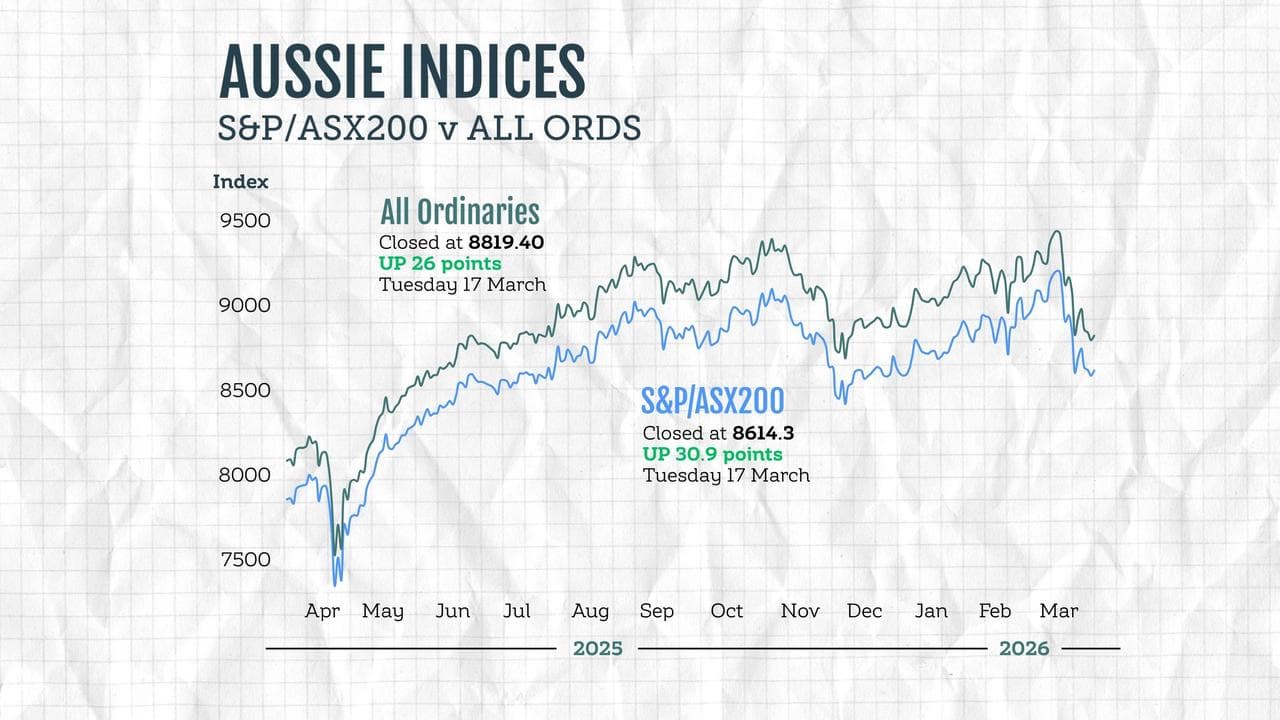 AUSSIE INDICES
S&P/ASX200 v ALL ORDS

Index

9500
9000
8500
8000
7500

All Ordinaries
Closed at 8819.40
UP 26 points
Tuesday 17 March

S&P/ASX200
Closed at 8614.3
UP 30.9 points
Tuesday 17 March

Apr May Jun Jul Aug Sep Oct Nov Dec Jan Feb Mar

2025 2026